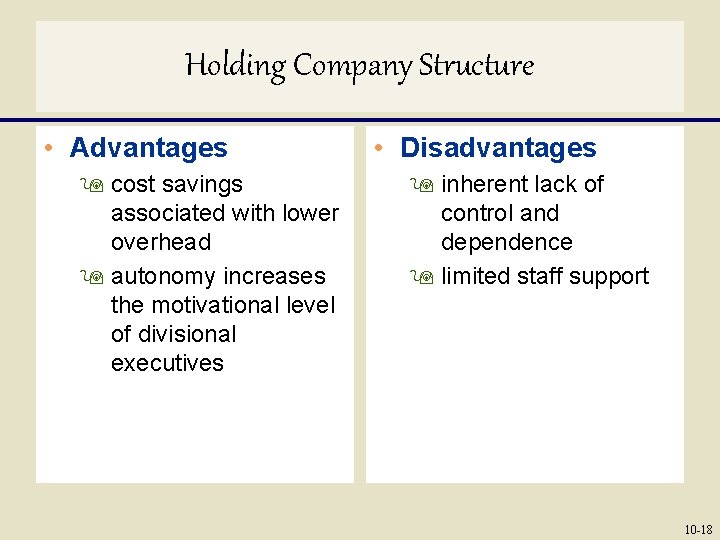 Holding Company Structure

• Advantages
  - cost savings associated with lower overhead
  - autonomy increases the motivational level of divisional executives

• Disadvantages
  - inherent lack of control and dependence
  - limited staff support

10-18